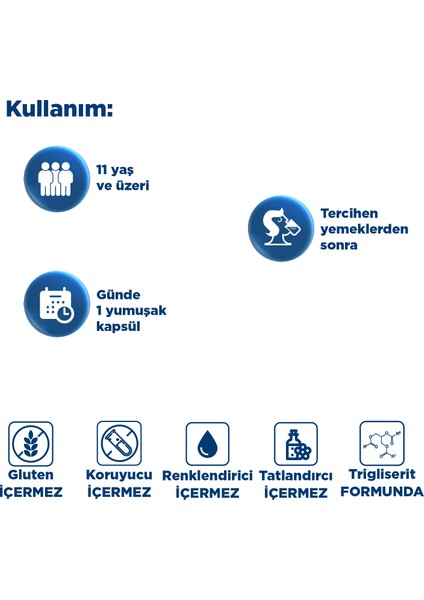 Kullanım:

11 yaş ve üzeri

Tercihen yemeklerden sonra

Günde 1 yumuşak kapsül

Gluten İÇERMEZ

Koruyucu İÇERMEZ

Renklendirici İÇERMEZ

Tatlandırcı İÇERMEZ

Trigliserit FORMUNDA